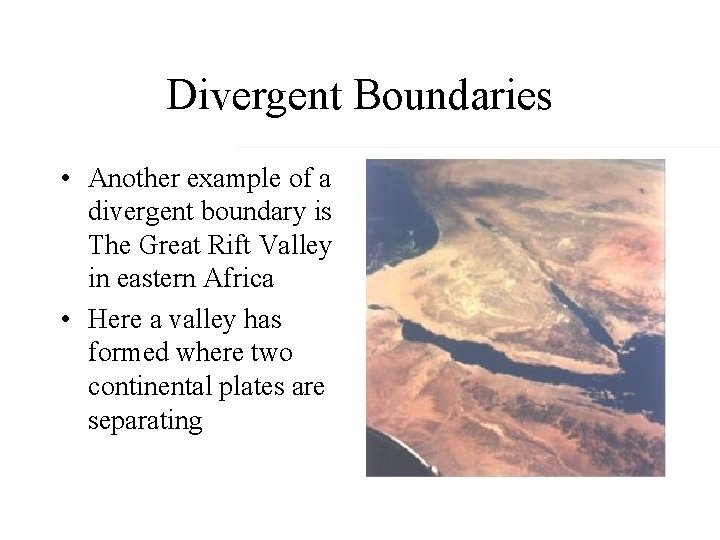 Divergent Boundaries

• Another example of a divergent boundary is The Great Rift Valley in eastern Africa

• Here a valley has formed where two continental plates are separating